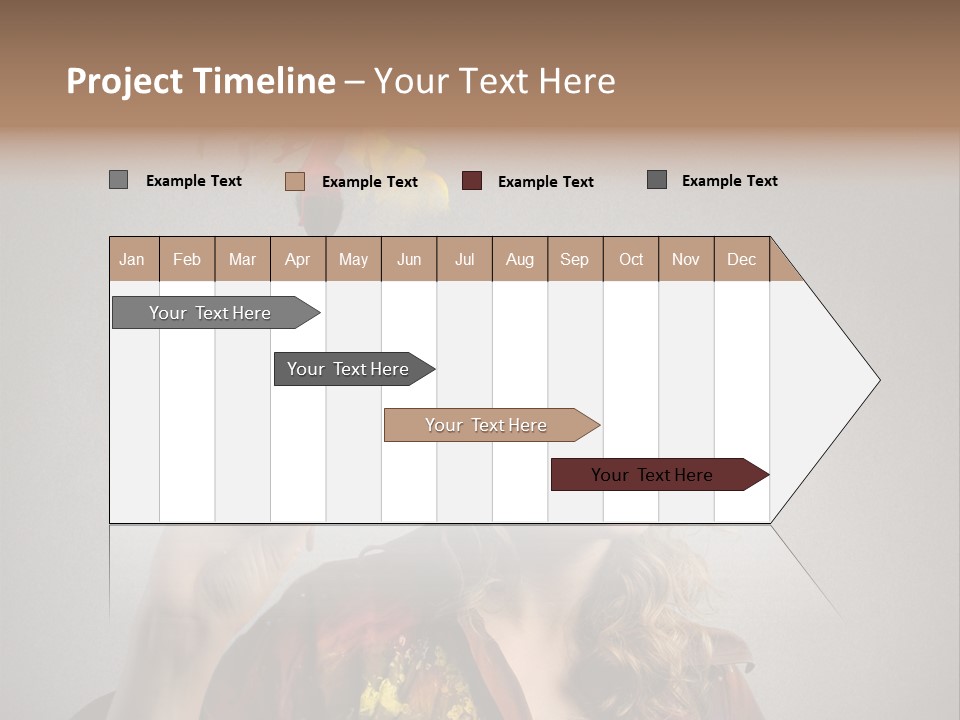 Project Timeline – Your Text Here

Example Text Example Text Example Text Example Text

| Jan | Feb | Mar | Apr | May | Jun | Jul | Aug | Sep | Oct | Nov | Dec |
|---|---|---|---|---|---|---|---|---|---|---|---|

Your Text Here

Your Text Here

Your Text Here

Your Text Here